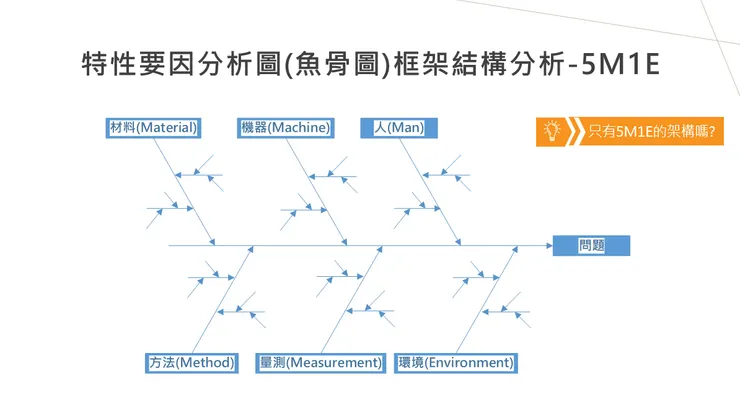 特性要因分析圖(魚骨圖)框架結構分析-5M1E

材料(Material)

機器(Machine)

人(Man)

只有5M1E的架構嗎?

問題

方法(Method)

量測(Measurement)

環境(Environment)